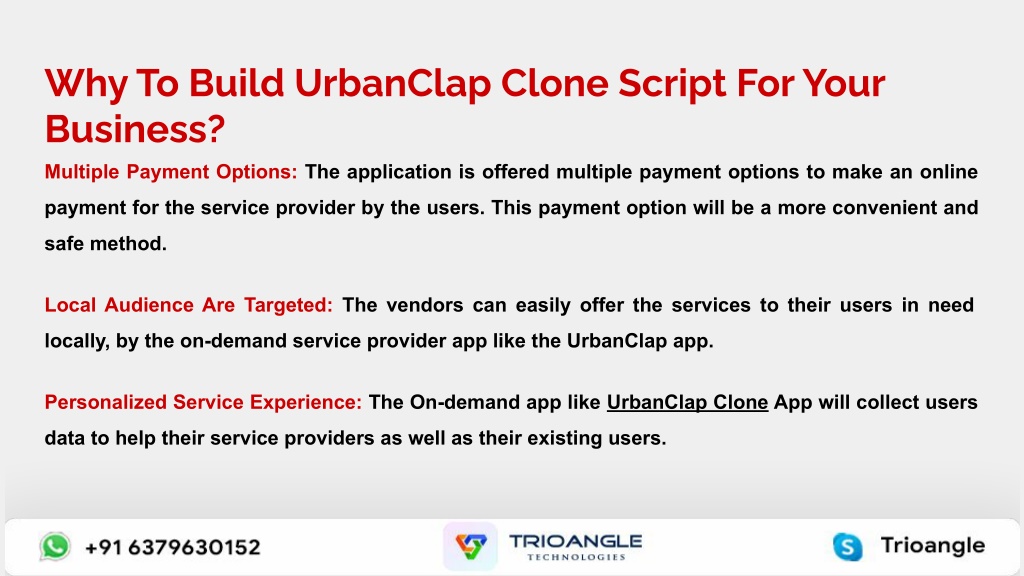 Why To Build UrbanClap Clone Script For Your Business?

Multiple Payment Options: The application is offered multiple payment options to make an online payment for the service provider by the users. This payment option will be a more convenient and safe method.

Local Audience Are Targeted: The vendors can easily offer the services to their users in need locally, by the on-demand service provider app like the UrbanClap app.

Personalized Service Experience: The On-demand app like UrbanClap Clone App will collect users data to help their service providers as well as their existing users.

+91 6379630152

TRIOANGLE TECHNOLOGIES

Trioangle